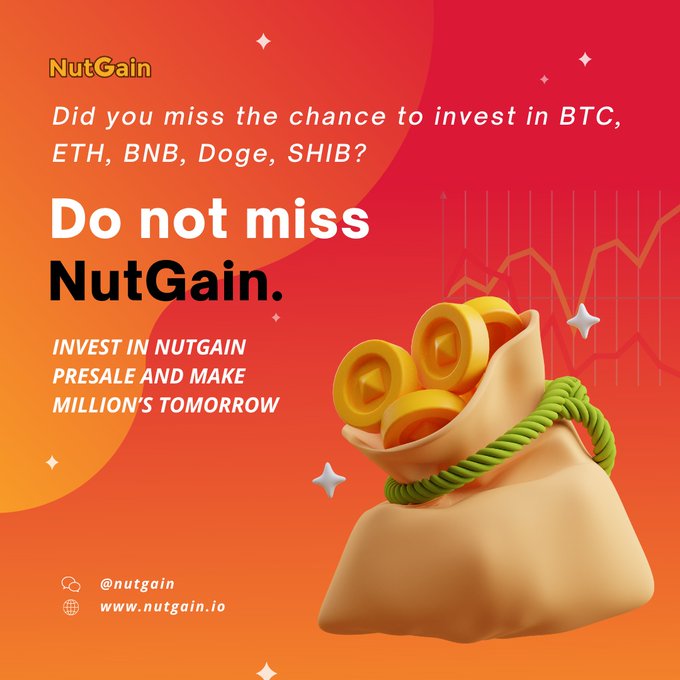 NutGain

Did you miss the chance to invest in BTC, ETH, BNB, Doge, SHIB?

Do not miss NutGain.

INVEST IN NUTGAIN PRESALE AND MAKE MILLION'S TOMORROW

@nutgain
www.nutgain.io